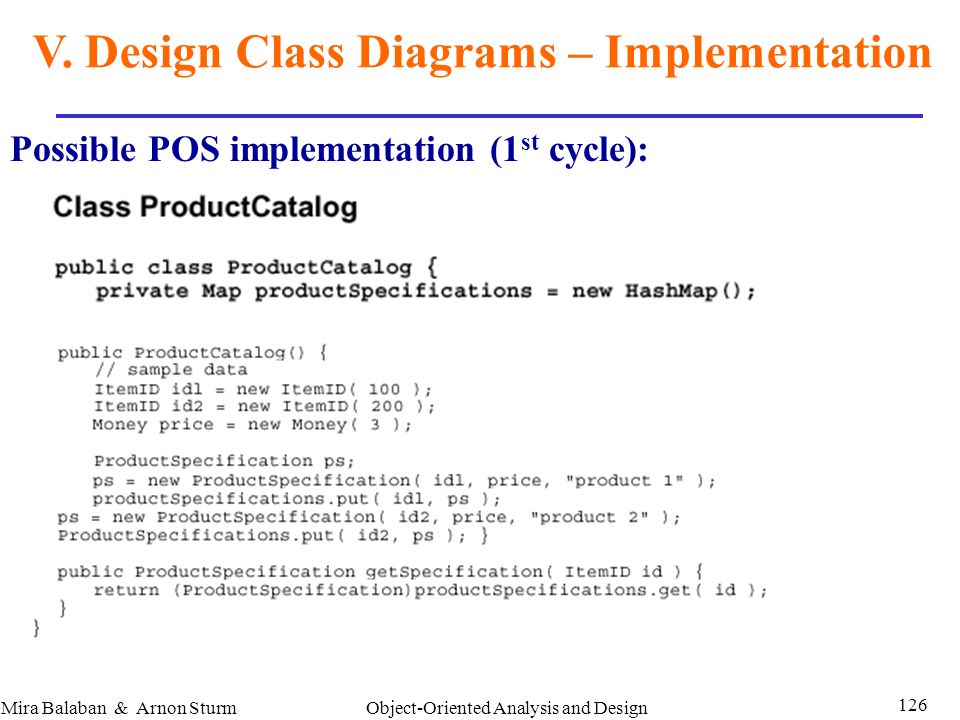 V. Design Class Diagrams – Implementation

Possible POS implementation (1$^{st}$ cycle):

Class ProductCatalog

public class ProductCatalog {
private Map productSpecifications = new HashMap();

public ProductCatalog() {
// sample data
ItemID id1 = new ItemID( 100 );
ItemID id2 = new ItemID( 200 );
Money price = new Money( 3 );

ProductSpecification ps;
ps = new ProductSpecification( id1, price, "product 1" );
productSpecifications.put( id1, ps );
ps = new ProductSpecification( id2, price, "product 2" );
ProductSpecifications.put( id2, ps ); }

public ProductSpecification getSpecification( ItemID id ) {
return (ProductSpecification)productSpecifications.get( id );
}
}

Mira Balaban & Arnon Sturm

Object-Oriented Analysis and Design

126